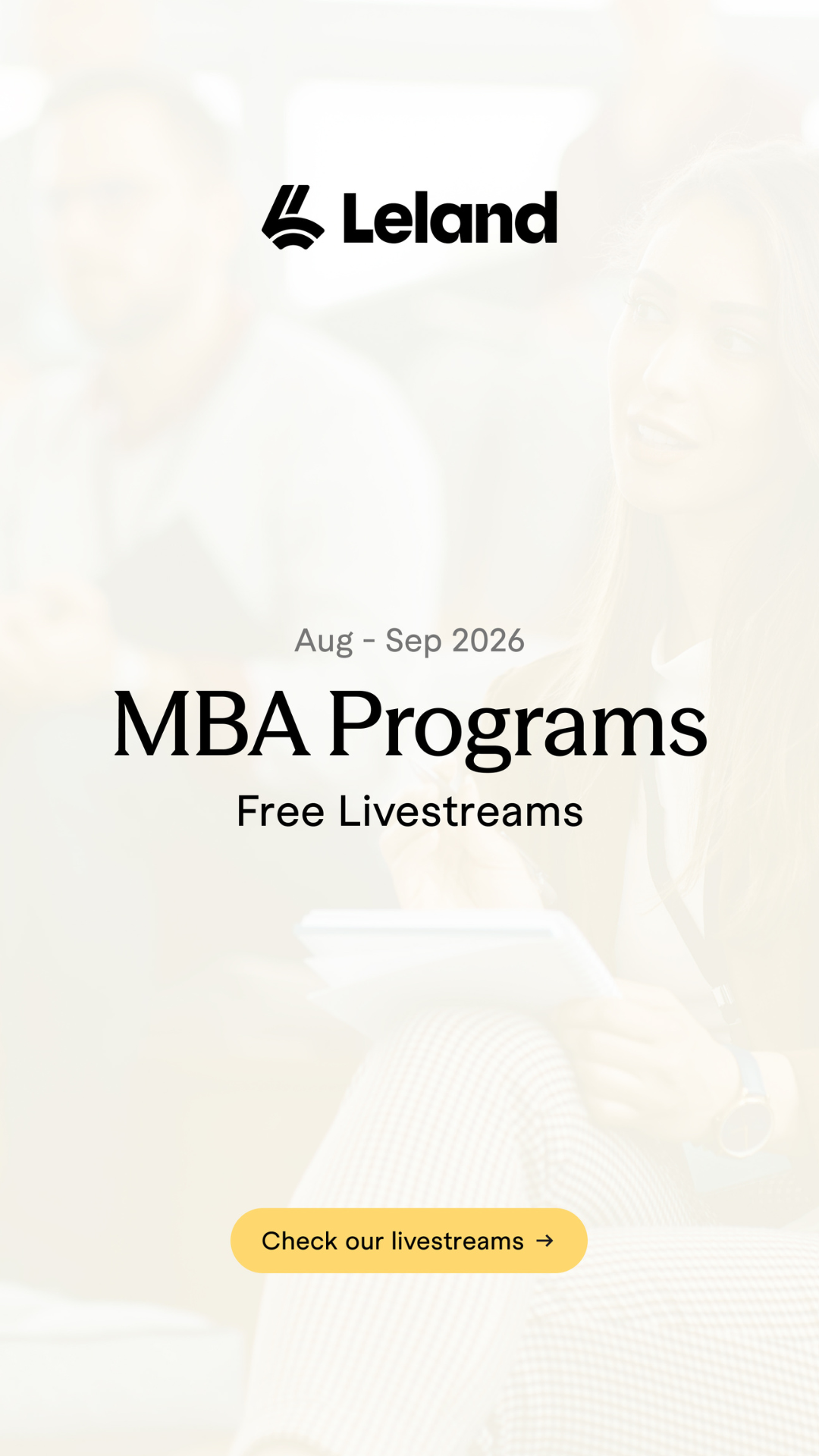 Leland

Aug - Sep 2026

MBA Programs

Free Livestreams

Check our livestreams →